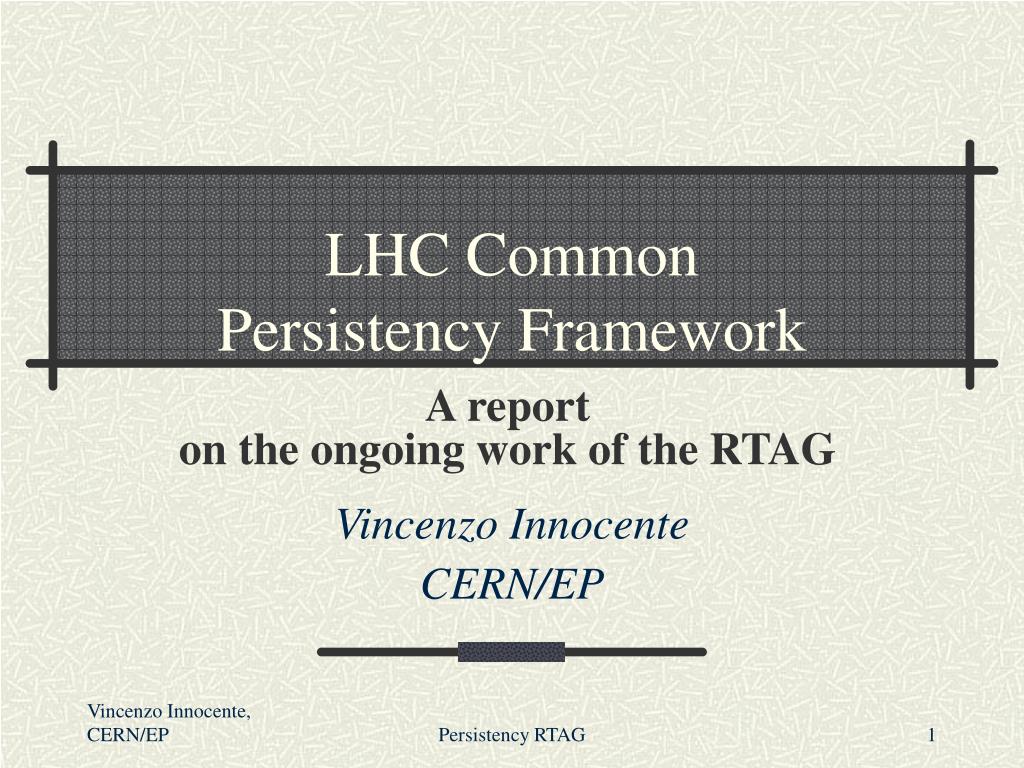 LHC Common
Persistency Framework

A report
on the ongoing work of the RTAG

Vincenzo Innocente
CERN/EP

Vincenzo Innocente, CERN/EP

Persistency RTAG

1